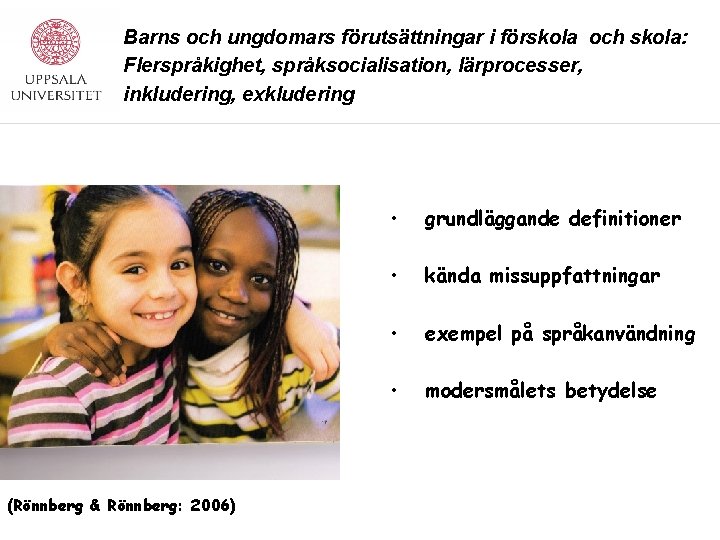 UPPSALA UNIVERSITET

Barns och ungdomars förutsättningar i förskola och skola: Flerspråkighet, språksocialisation, lärprocesser, inkludering, exkludering

• grundläggande definitioner

• kända missuppfattningar

• exempel på språkanvändning

• modersmålets betydelse

(Rönnberg & Rönnberg: 2006)